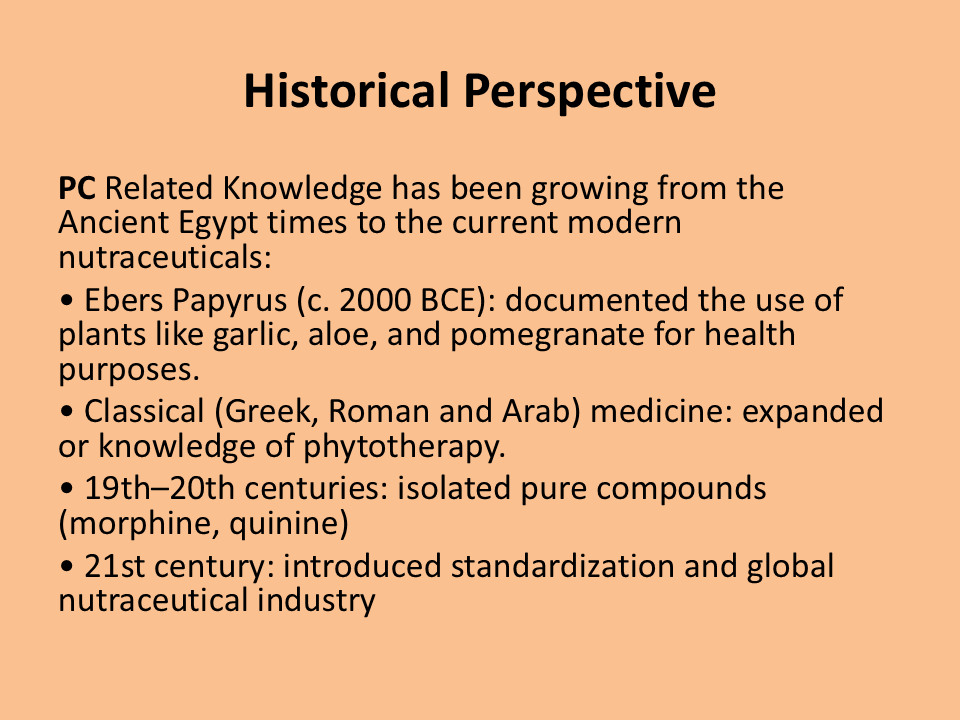 Historical Perspective

PC Related Knowledge has been growing from the Ancient Egypt times to the current modern nutraceuticals:

• Ebers Papyrus (c. 2000 BCE): documented the use of plants like garlic, aloe, and pomegranate for health purposes.

• Classical (Greek, Roman and Arab) medicine: expanded or knowledge of phytotherapy.

• 19th–20th centuries: isolated pure compounds (morphine, quinine)

• 21st century: introduced standardization and global nutraceutical industry